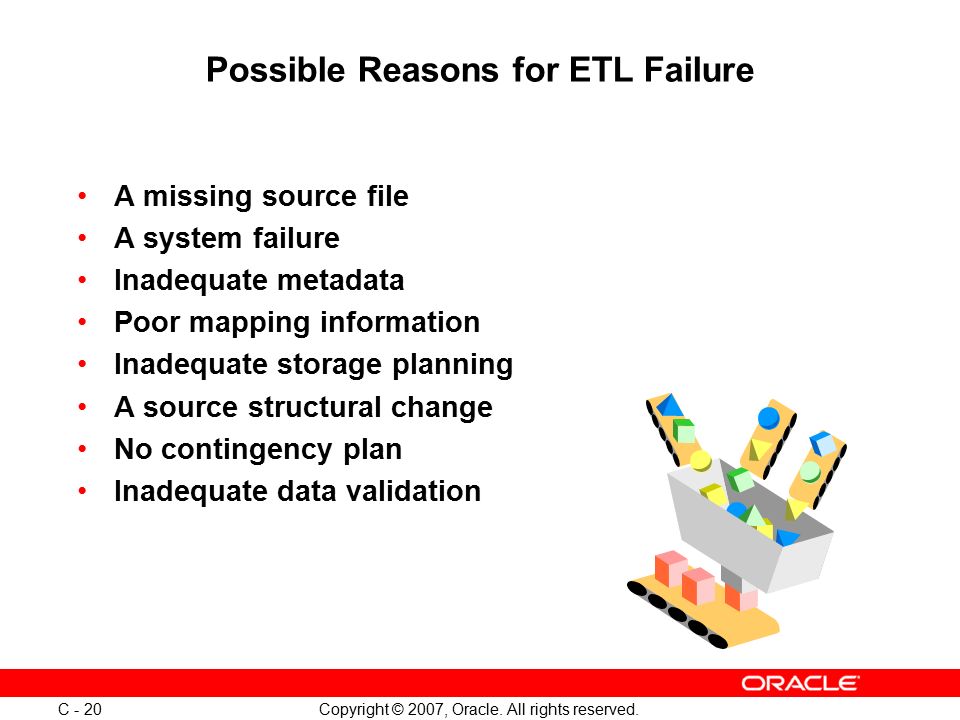 Possible Reasons for ETL Failure

• A missing source file
• A system failure
• Inadequate metadata
• Poor mapping information
• Inadequate storage planning
• A source structural change
• No contingency plan
• Inadequate data validation

ORACLE

C - 20

Copyright © 2007, Oracle. All rights reserved.